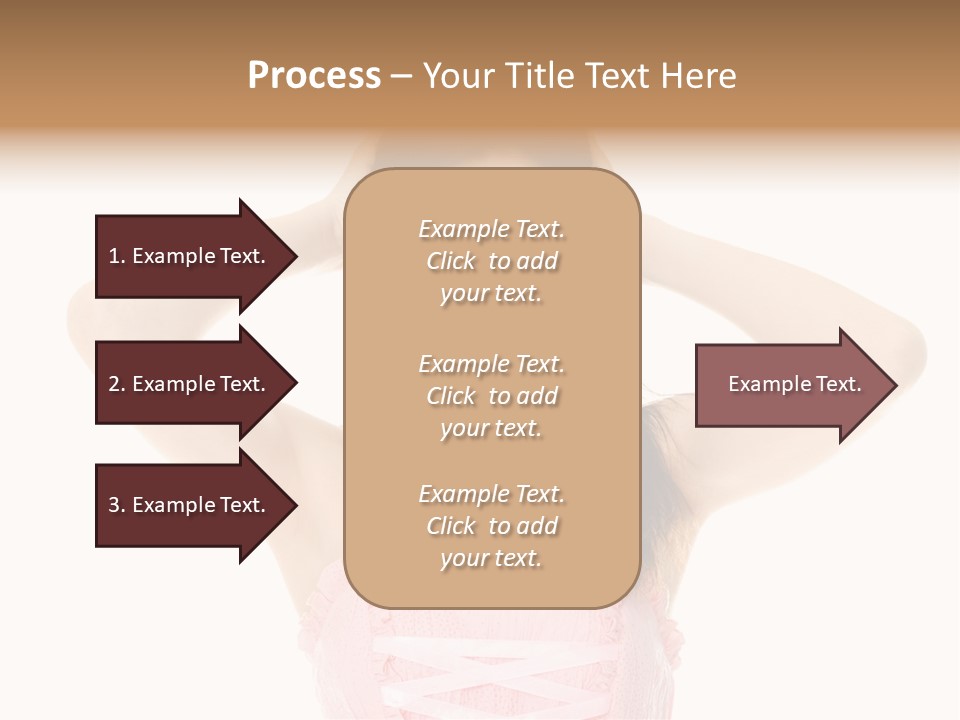 Process – Your Title Text Here

1. Example Text.

2. Example Text.

3. Example Text.

Example Text. Click to add your text.

Example Text. Click to add your text.

Example Text. Click to add your text.

Example Text.